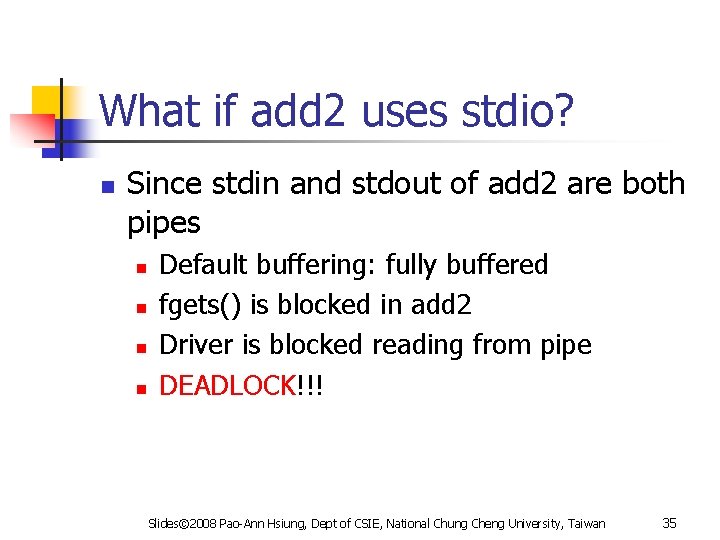 What if add2 uses stdio?

- Since stdin and stdout of add2 are both pipes
  - Default buffering: fully buffered
  - fgets() is blocked in add2
  - Driver is blocked reading from pipe
  - DEADLOCK!!!

Slides©2008 Pao-Ann Hsiung, Dept of CSIE, National Chung Cheng University, Taiwan

35